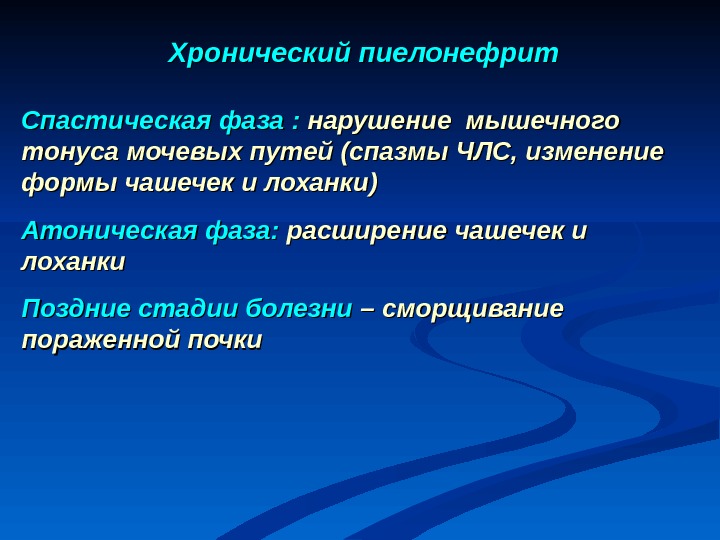 Хронический пиелонефрит

Спастическая фаза : нарушение мышечного тонуса мочевых путей (спазмы ЧЛС, изменение формы чашечек и лоханки)

Атоническая фаза: расширение чашечек и лоханки

Поздние стадии болезни – сморщивание пораженной почки